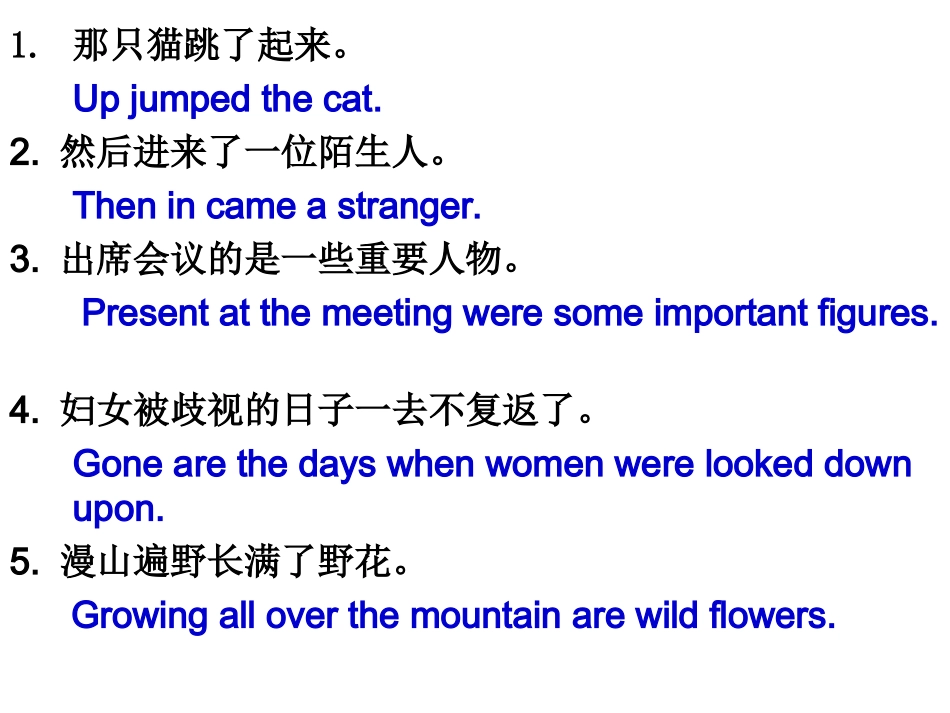 1. 那只猫跳了起来。

Up jumped the cat.

2. 然后进来了一位陌生人。

Then in came a stranger.

3. 出席会议的是一些重要人物。

Present at the meeting were some important figures.

4. 妇女被歧视的日子一去不复返了。

Gone are the days when women were looked down upon.

5. 漫山遍野长满了野花。

Growing all over the mountain are wild flowers.